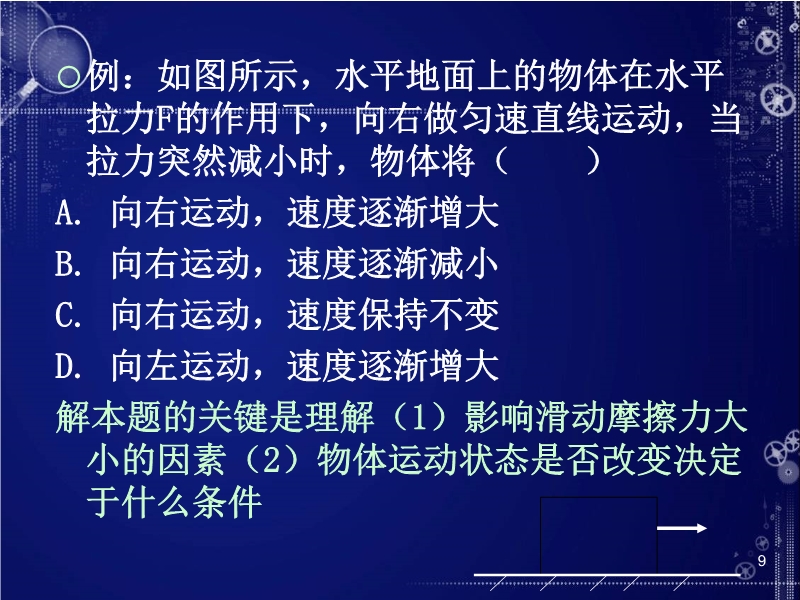 ○例：如图所示，水平地面上的物体在水平拉力F的作用下，向右做匀速直线运动，当拉力突然减小时，物体将（　　）

A. 向右运动，速度逐渐增大

B. 向右运动，速度逐渐减小

C. 向右运动，速度保持不变

D. 向左运动，速度逐渐增大

解本题的关键是理解（1）影响滑动摩擦力大小的因素（2）物体运动状态是否改变决定于什么条件

9